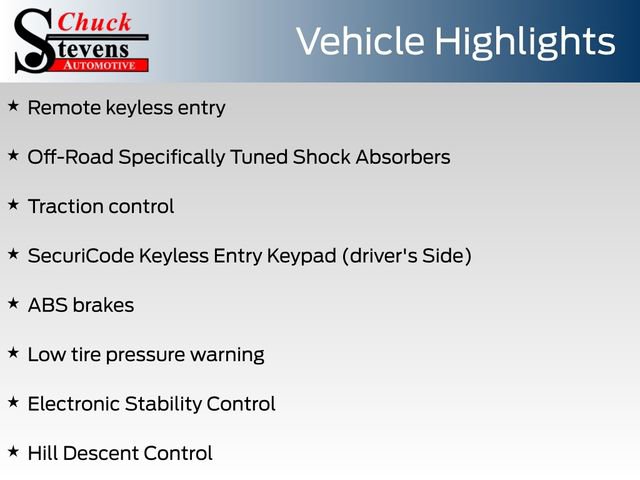 Chuck Stevens AUTOMOTIVE

Vehicle Highlights

★ Remote keyless entry

★ Off-Road Specifically Tuned Shock Absorbers

★ Traction control

★ SecuriCode Keyless Entry Keypad (driver's Side)

★ ABS brakes

★ Low tire pressure warning

★ Electronic Stability Control

★ Hill Descent Control